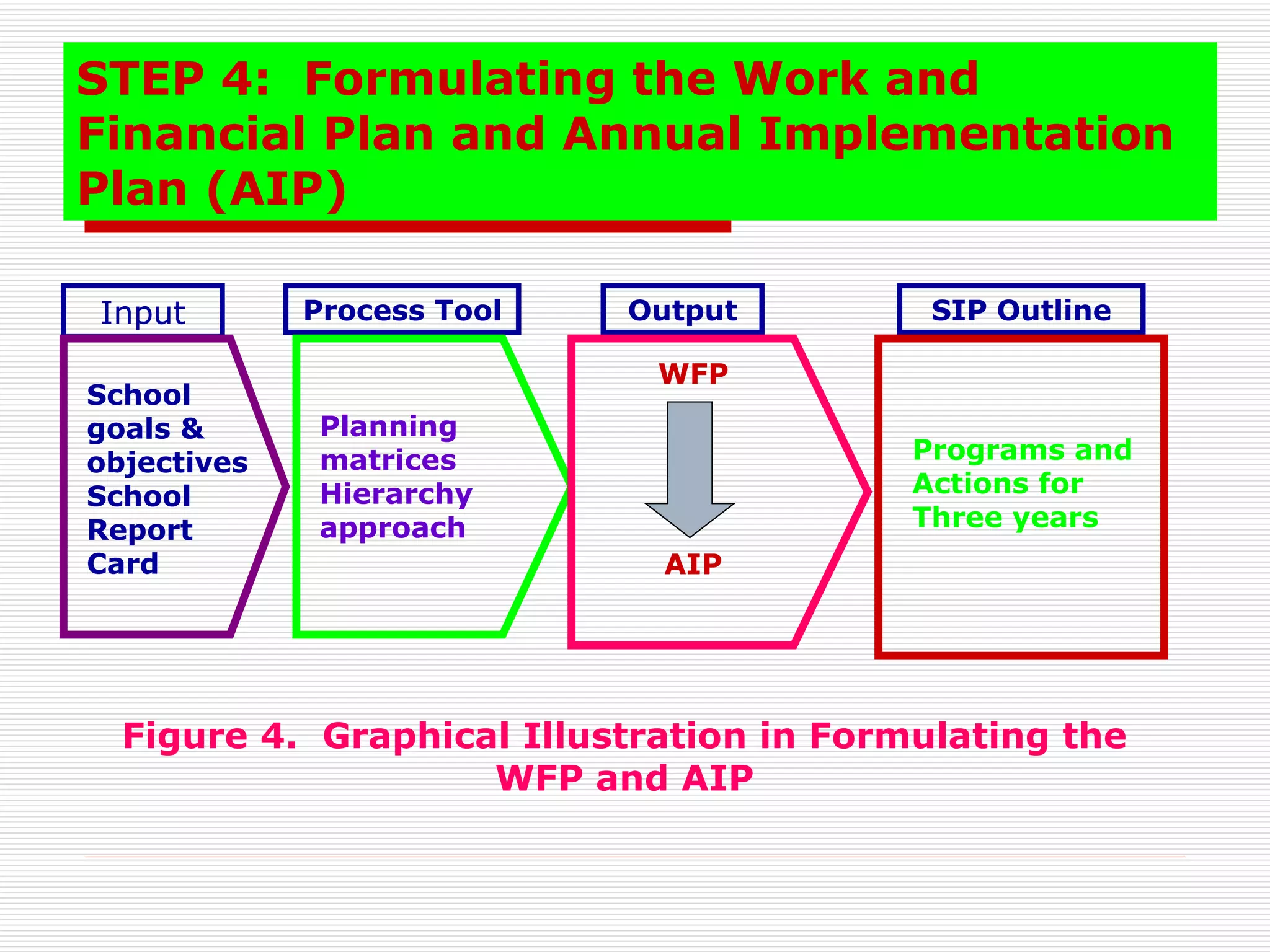 STEP 4: Formulating the Work and Financial Plan and Annual Implementation Plan (AIP)

Input

School goals & objectives School Report Card

Process Tool

Planning matrices Hierarchy approach

Output

WFP

AIP

SIP Outline

Programs and Actions for Three years

Figure 4. Graphical Illustration in Formulating the WFP and AIP